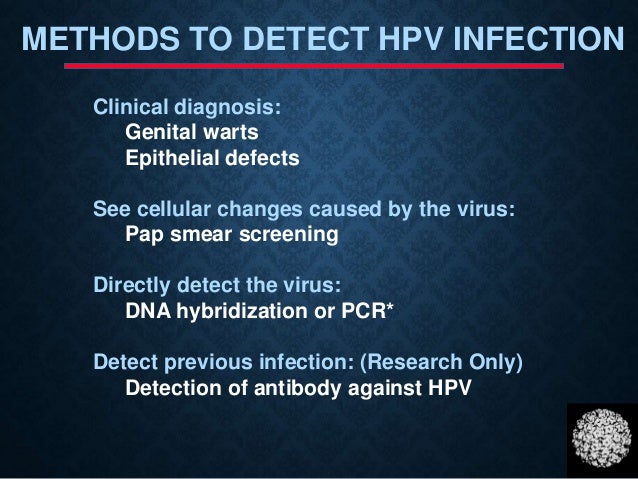 METHODS TO DETECT HPV INFECTION

Clinical diagnosis:
Genital warts
Epithelial defects

See cellular changes caused by the virus:
Pap smear screening

Directly detect the virus:
DNA hybridization or PCR*

Detect previous infection: (Research Only)
Detection of antibody against HPV